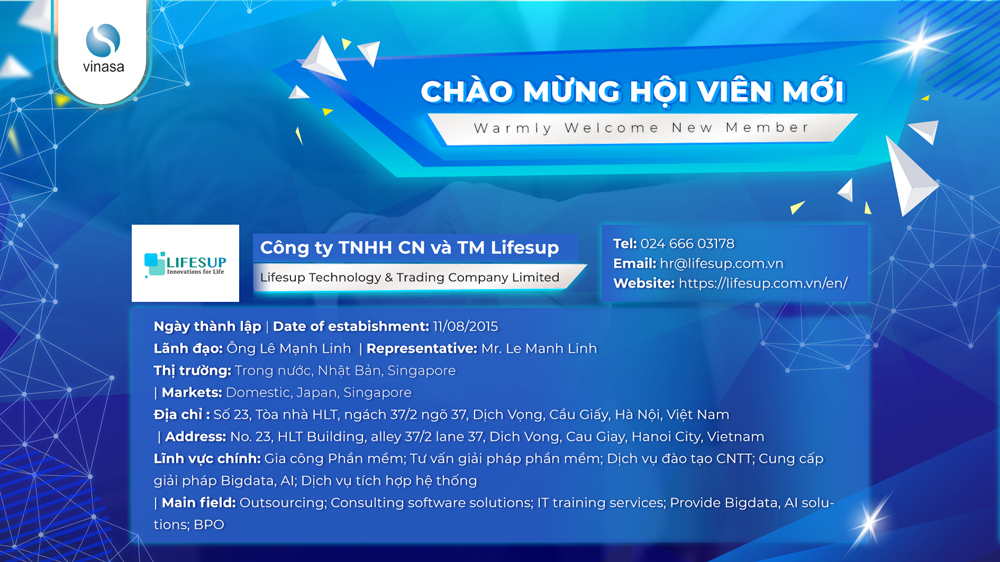 vinasa

CHÀO MỪNG HỘI VIÊN MỚI
Warmly Welcome New Member

LIFESUP
Innovations for Life

Công ty TNHH CN và TM Lifesup
Lifesup Technology & Trading Company Limited

Tel: 024 666 03178
Email: hr@lifesup.com.vn
Website: https://lifesup.com.vn/en/

Ngày thành lập | Date of estabishment: 11/08/2015
Lãnh đạo: Ông Lê Mạnh Linh | Representative: Mr. Le Manh Linh
Thị trường: Trong nước, Nhật Bản, Singapore
| Markets: Domestic, Japan, Singapore
Địa chỉ : Số 23, Tòa nhà HLT, ngách 37/2 ngõ 37, Dịch Vọng, Cầu Giấy, Hà Nội, Việt Nam
| Address: No. 23, HLT Building, alley 37/2 lane 37, Dich Vong, Cau Giay, Hanoi City, Vietnam
Lĩnh vực chính: Gia công Phần mềm; Tư vấn giải pháp phần mềm; Dịch vụ đào tạo CNTT; Cung cấp giải pháp Bigdata, AI; Dịch vụ tích hợp hệ thống
| Main field: Outsourcing; Consulting software solutions; IT training services; Provide Bigdata, AI solutions; BPO